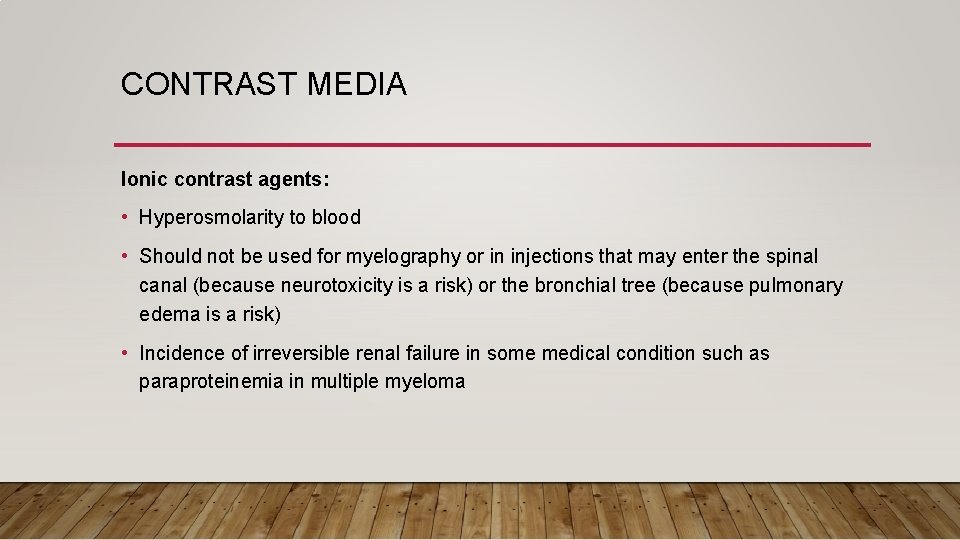 CONTRAST MEDIA

Ionic contrast agents:

• Hyperosmolarity to blood

• Should not be used for myelography or in injections that may enter the spinal canal (because neurotoxicity is a risk) or the bronchial tree (because pulmonary edema is a risk)

• Incidence of irreversible renal failure in some medical condition such as paraproteinemia in multiple myeloma